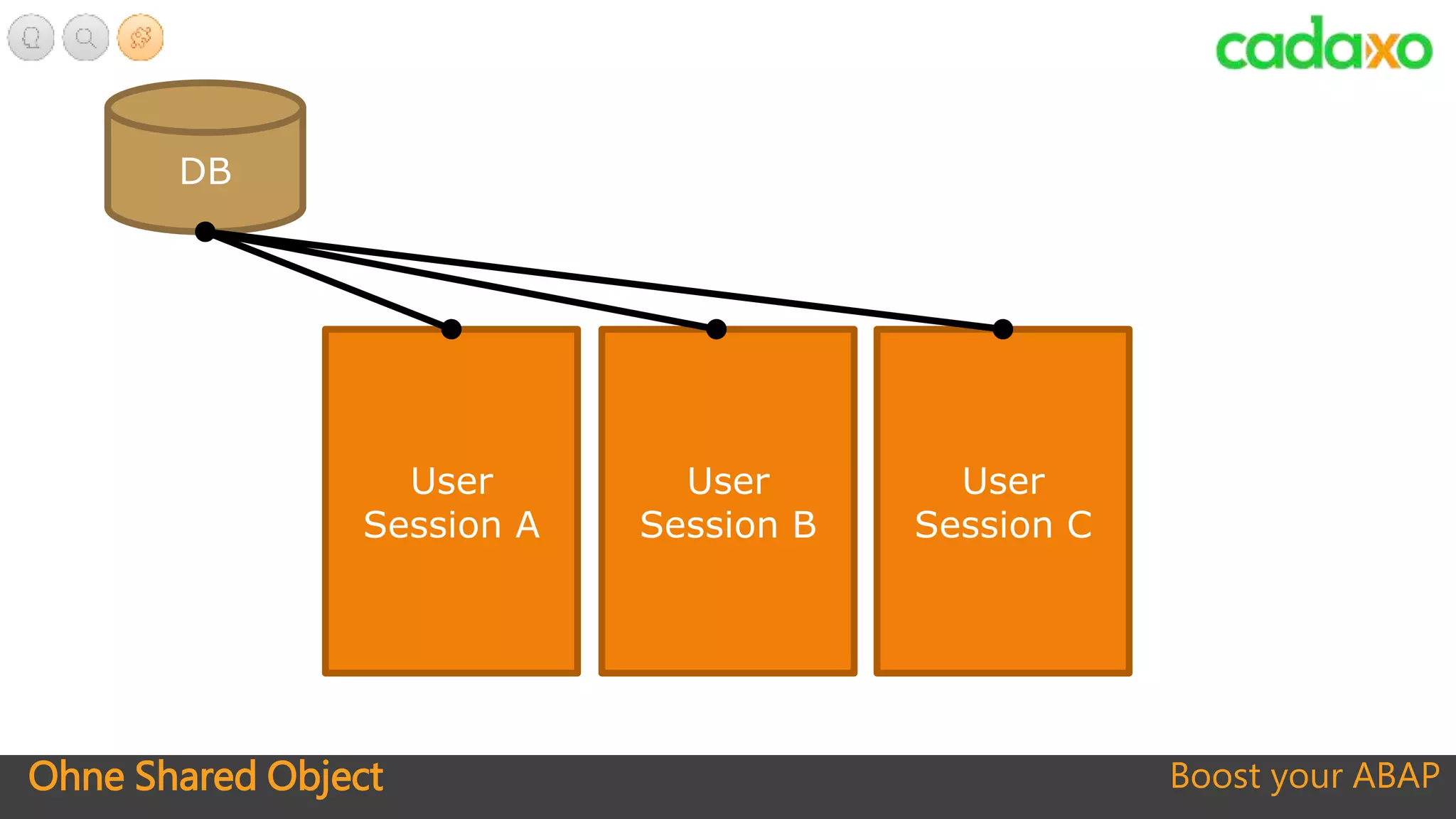 cadaxo

DB

User Session A

User Session B

User Session C

Ohne Shared Object

Boost your ABAP